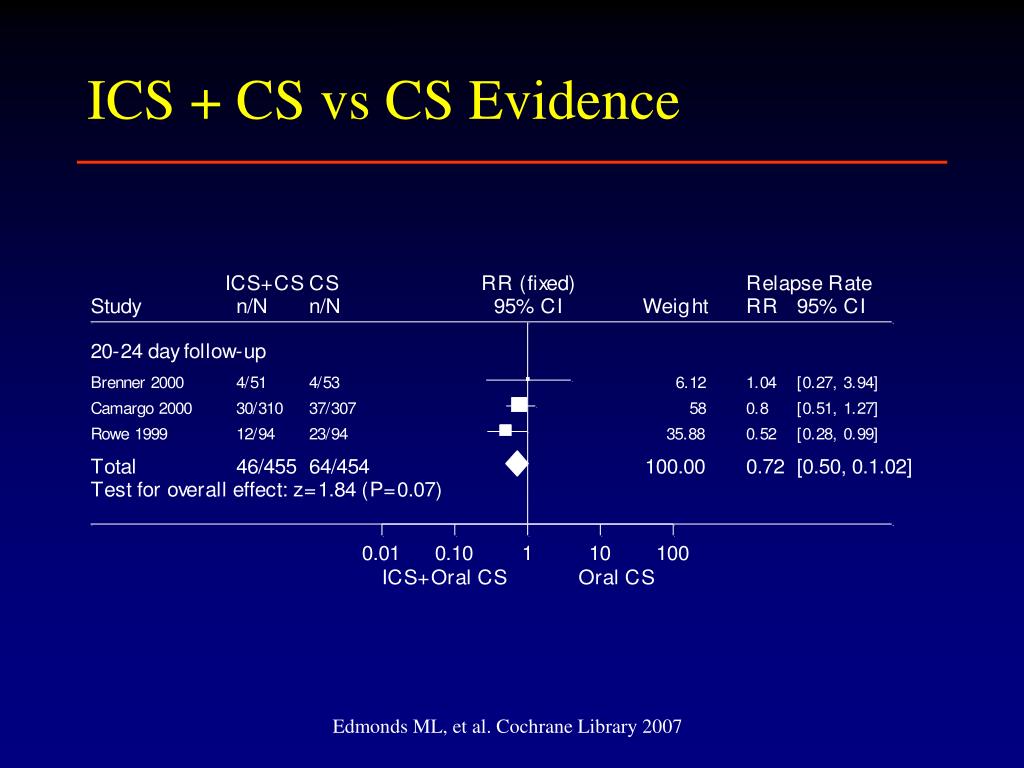 ICS + CS vs CS Evidence

| Study | ICS+CS n/N | CS n/N | RR (fixed) 95% CI | Weight | Relapse Rate RR | 95% CI |
|---|---|---|---|---|---|---|
| 20-24 day follow-up | | | | | | |
| Brenner 2000 | 4/51 | 4/53 | | 6.12 | 1.04 | [0.27, 3.94] |
| Camargo 2000 | 30/310 | 37/307 | | 58 | 0.8 | [0.51, 1.27] |
| Rowe 1999 | 12/94 | 23/94 | | 35.88 | 0.52 | [0.28, 0.99] |
| Total | 46/455 | 64/454 | | 100.00 | 0.72 | [0.50, 0.1.02] |

Test for overall effect: z=1.84 (P=0.07)

0.01 0.10 1 10 100
ICS+Oral CS Oral CS

Edmonds ML, et al. Cochrane Library 2007